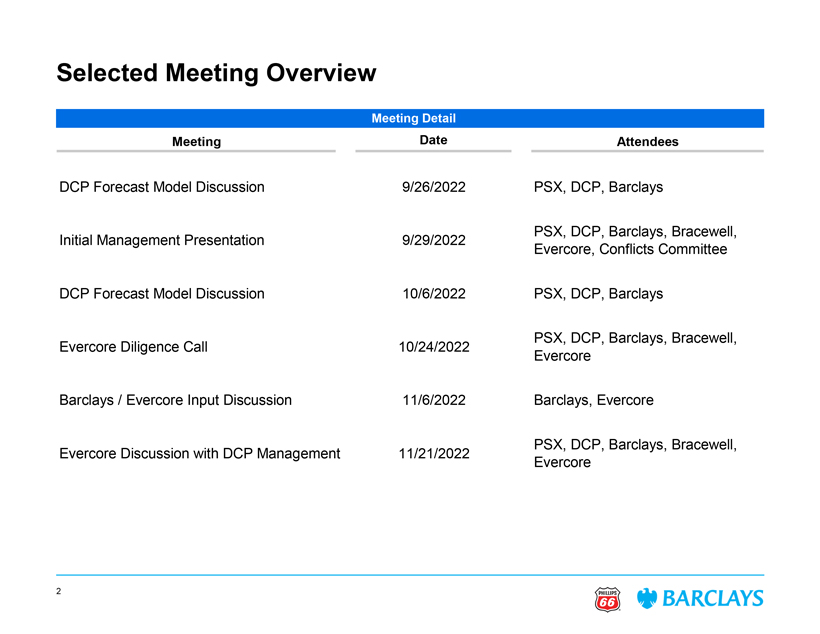 Selected Meeting Overview

Meeting Detail

| Meeting | Date | Attendees |
|---|---|---|
| DCP Forecast Model Discussion | 9/26/2022 | PSX, DCP, Barclays |
| Initial Management Presentation | 9/29/2022 | PSX, DCP, Barclays, Bracewell, Evercore, Conflicts Committee |
| DCP Forecast Model Discussion | 10/6/2022 | PSX, DCP, Barclays |
| Evercore Diligence Call | 10/24/2022 | PSX, DCP, Barclays, Bracewell, Evercore |
| Barclays / Evercore Input Discussion | 11/6/2022 | Barclays, Evercore |
| Evercore Discussion with DCP Management | 11/21/2022 | PSX, DCP, Barclays, Bracewell, Evercore |

2

PHILLIPS 66

BARCLAYS